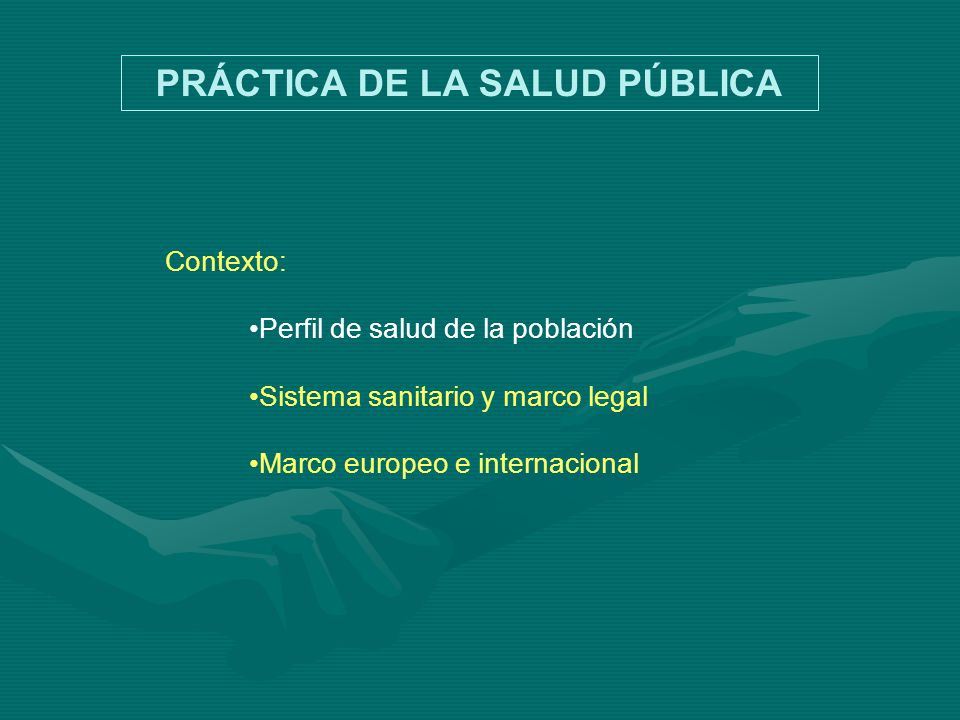 PRÁCTICA DE LA SALUD PÚBLICA

Contexto:

•Perfil de salud de la población

•Sistema sanitario y marco legal

•Marco europeo e internacional